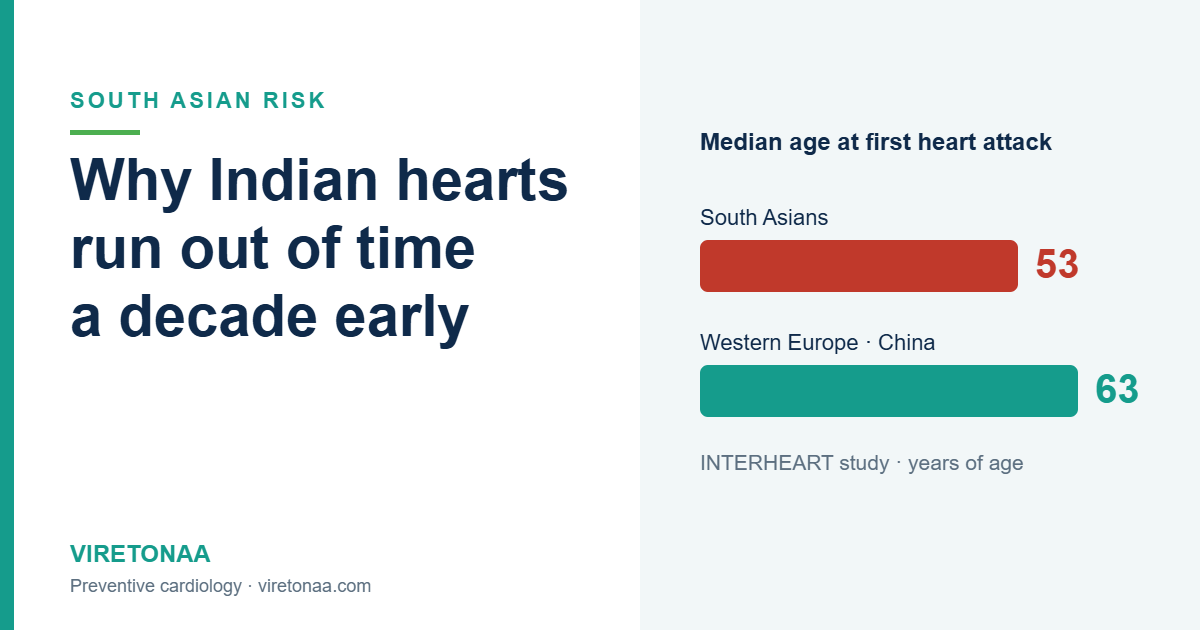 SOUTH ASIAN RISK

Why Indian hearts run out of time a decade early

VIRETONAA

Preventive cardiology · viretonaa.com

Median age at first heart attack

South Asians

53

Western Europe · China

63

INTERHEART study · years of age